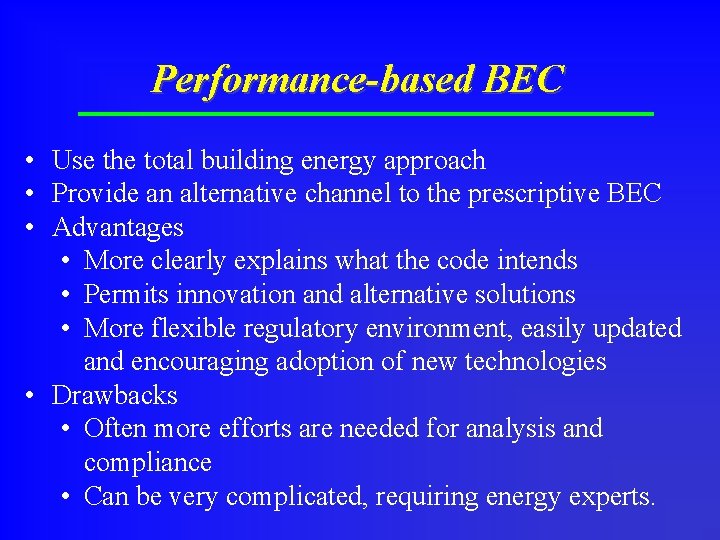 Performance-based BEC

• Use the total building energy approach
• Provide an alternative channel to the prescriptive BEC
• Advantages
  • More clearly explains what the code intends
  • Permits innovation and alternative solutions
  • More flexible regulatory environment, easily updated and encouraging adoption of new technologies
• Drawbacks
  • Often more efforts are needed for analysis and compliance
  • Can be very complicated, requiring energy experts.